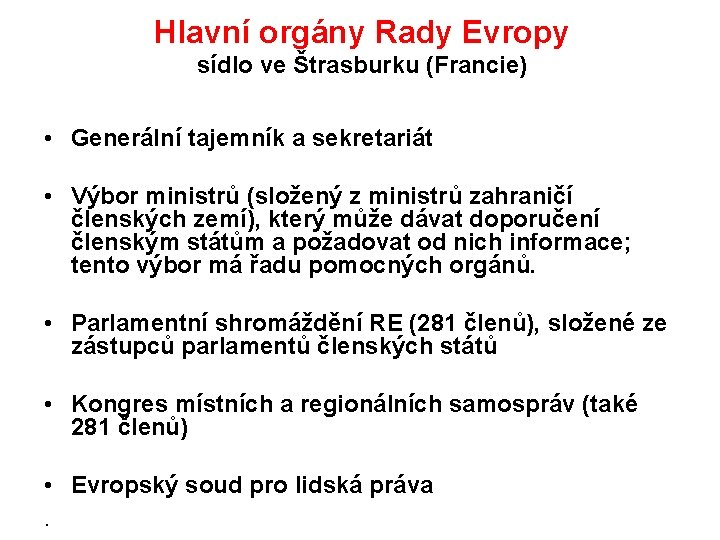 Hlavní orgány Rady Evropy
sídlo ve Štrasburku (Francie)

• Generální tajemník a sekretariát

• Výbor ministrů (složený z ministrů zahraničí členských zemí), který může dávat doporučení členským státům a požadovat od nich informace; tento výbor má řadu pomocných orgánů.

• Parlamentní shromáždění RE (281 členů), složené ze zástupců parlamentů členských států

• Kongres místních a regionálních samospráv (také 281 členů)

• Evropský soud pro lidská práva

.